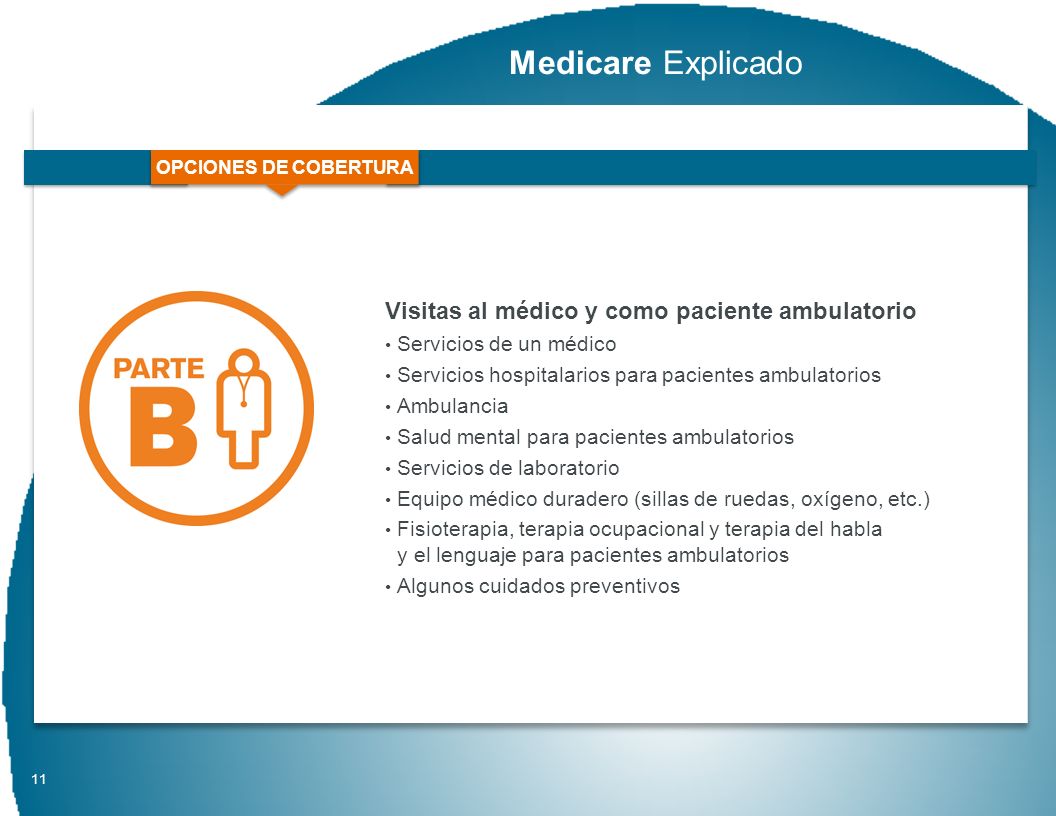 Medicare Explicado

OPCIONES DE COBERTURA

PARTE B

Visitas al médico y como paciente ambulatorio

• Servicios de un médico
• Servicios hospitalarios para pacientes ambulatorios
• Ambulancia
• Salud mental para pacientes ambulatorios
• Servicios de laboratorio
• Equipo médico duradero (sillas de ruedas, oxígeno, etc.)
• Fisioterapia, terapia ocupacional y terapia del habla y el lenguaje para pacientes ambulatorios
• Algunos cuidados preventivos

11